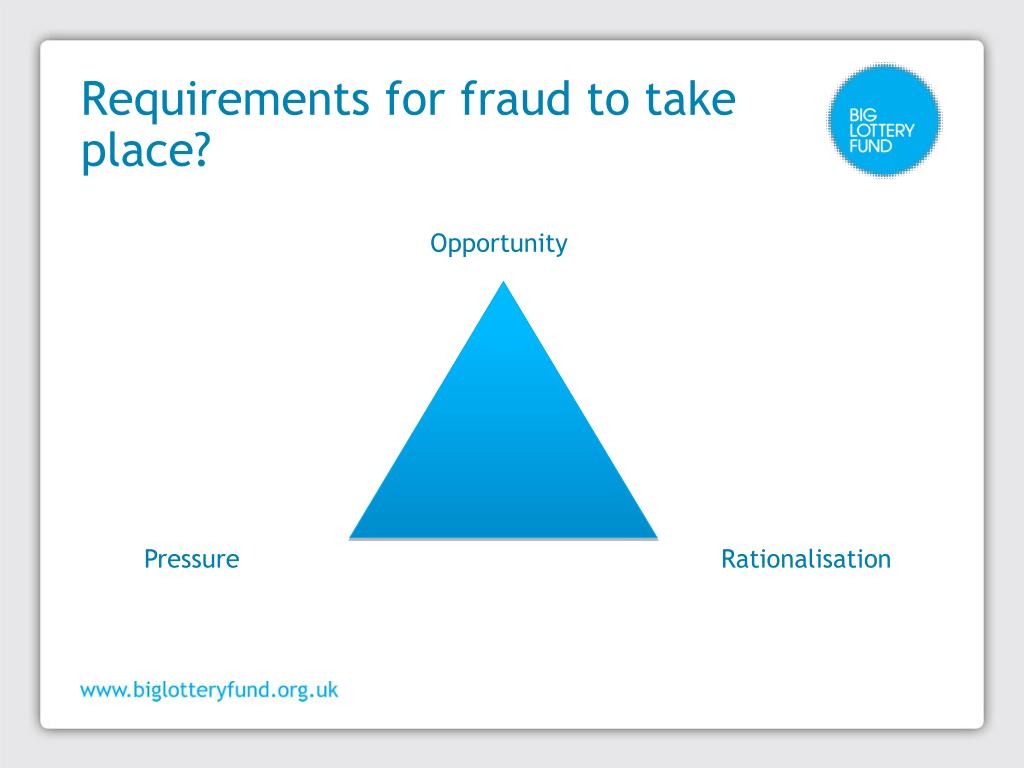 Requirements for fraud to take place?

BIG
LOTTERY
FUND

Opportunity

Pressure

Rationalisation

www.biglotteryfund.org.uk